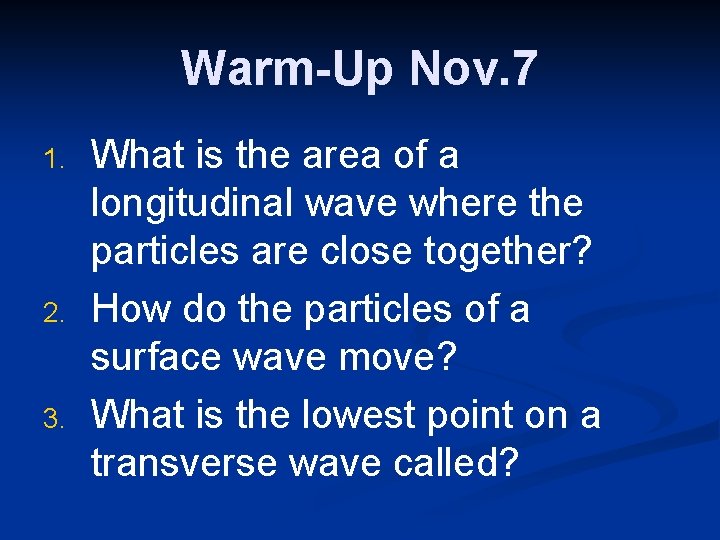 Warm-Up Nov.7

1. What is the area of a longitudinal wave where the particles are close together?
2. How do the particles of a surface wave move?
3. What is the lowest point on a transverse wave called?